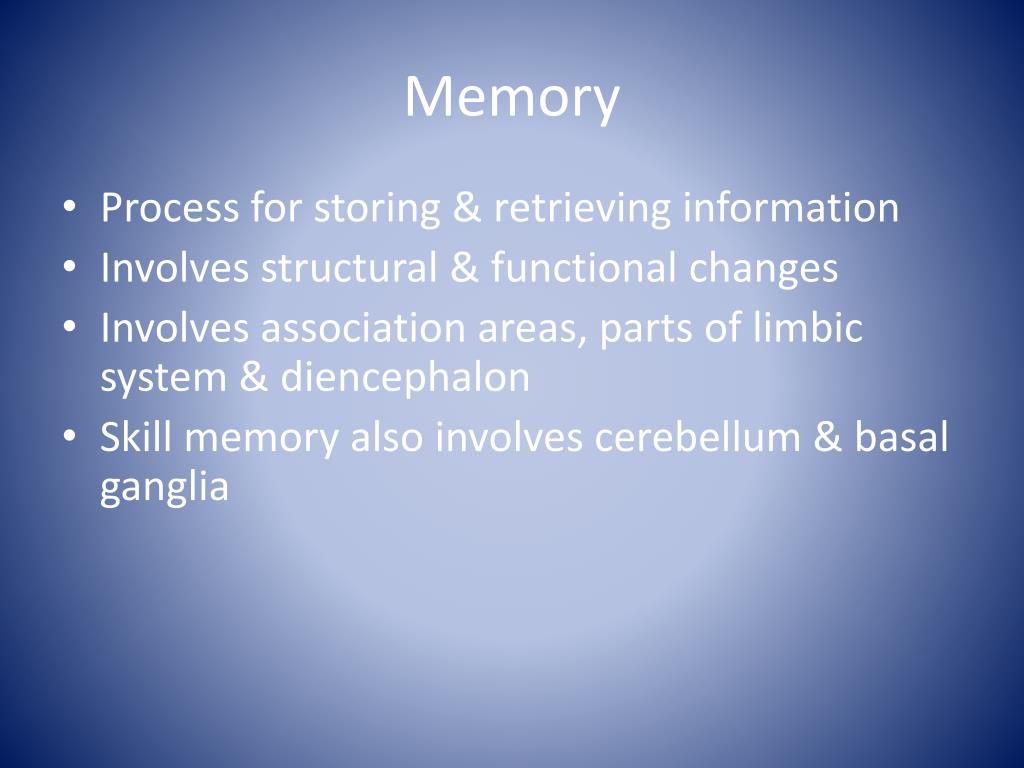 Memory

• Process for storing & retrieving information
• Involves structural & functional changes
• Involves association areas, parts of limbic system & diencephalon
• Skill memory also involves cerebellum & basal ganglia